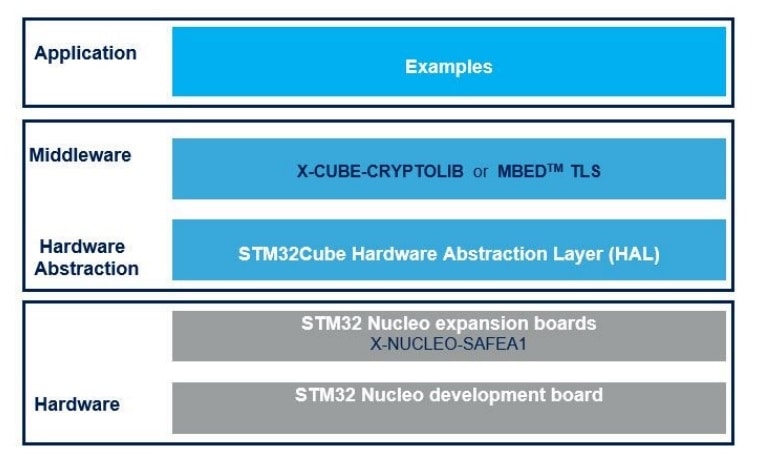 Application

Examples

Middleware

X-CUBE-CRYPTOLIB or MBED$^{TM}$ TLS

Hardware Abstraction

STM32Cube Hardware Abstraction Layer (HAL)

STM32 Nucleo expansion boards
X-NUCLEO-SAFEA1

Hardware

STM32 Nucleo development board